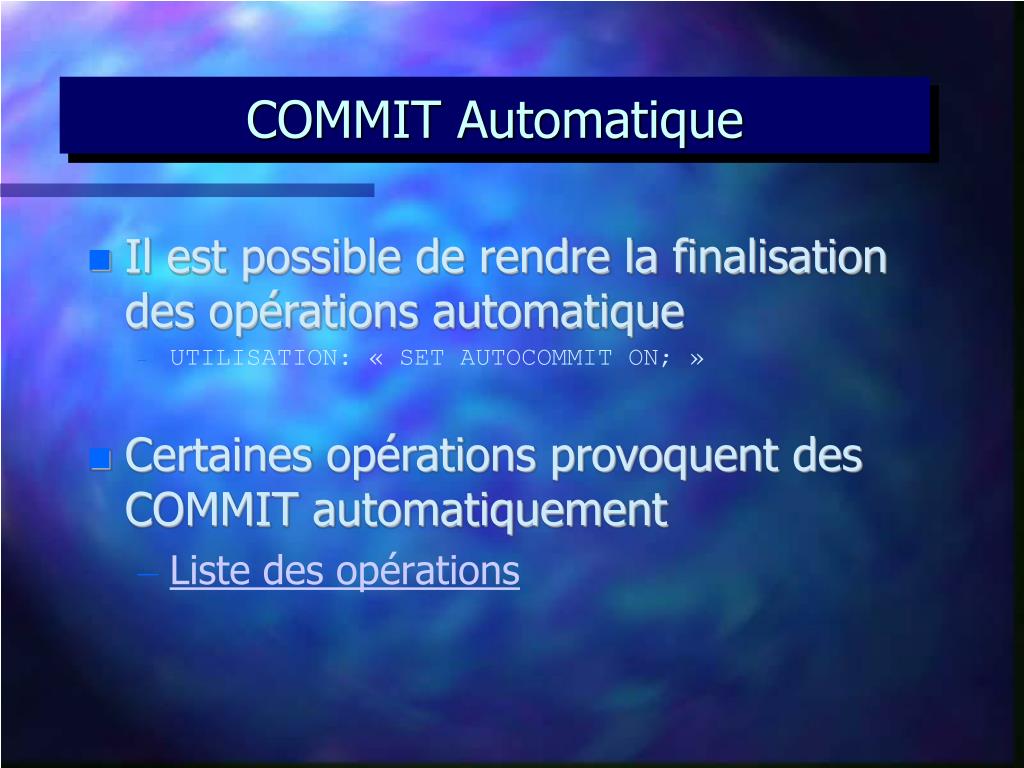 COMMIT Automatique

Il est possible de rendre la finalisation des opérations automatique

– UTILISATION: « SET AUTOCOMMIT ON; »

Certaines opérations provoquent des COMMIT automatiquement

– Liste des opérations